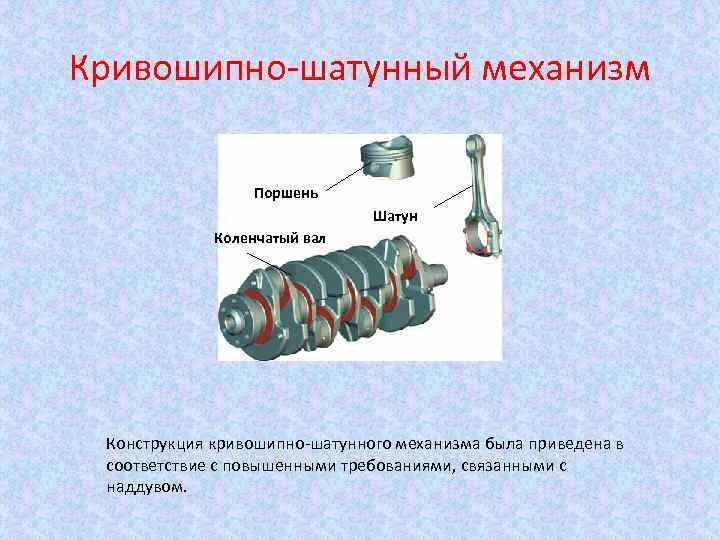 Кривошипно-шатунный механизм

Поршень

Шатун

Коленчатый вал

Конструкция кривошипно-шатунного механизма была приведена в соответствие с повышенными требованиями, связанными с наддувом.